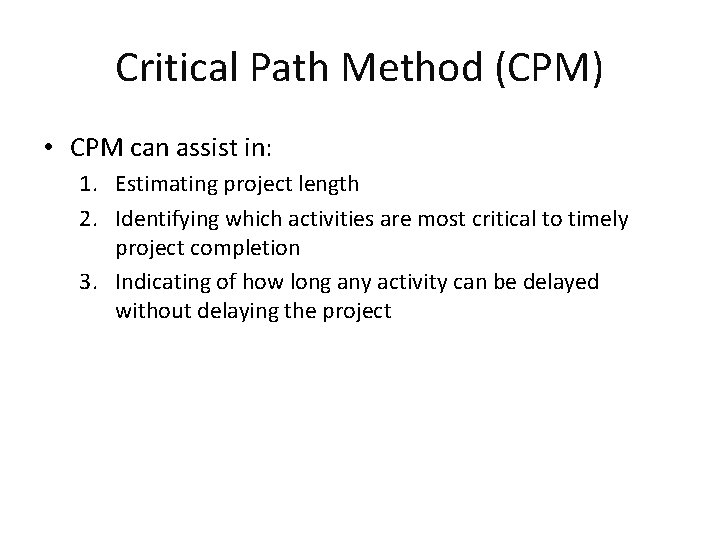 Critical Path Method (CPM)

• CPM can assist in:
1. Estimating project length
2. Identifying which activities are most critical to timely project completion
3. Indicating of how long any activity can be delayed without delaying the project